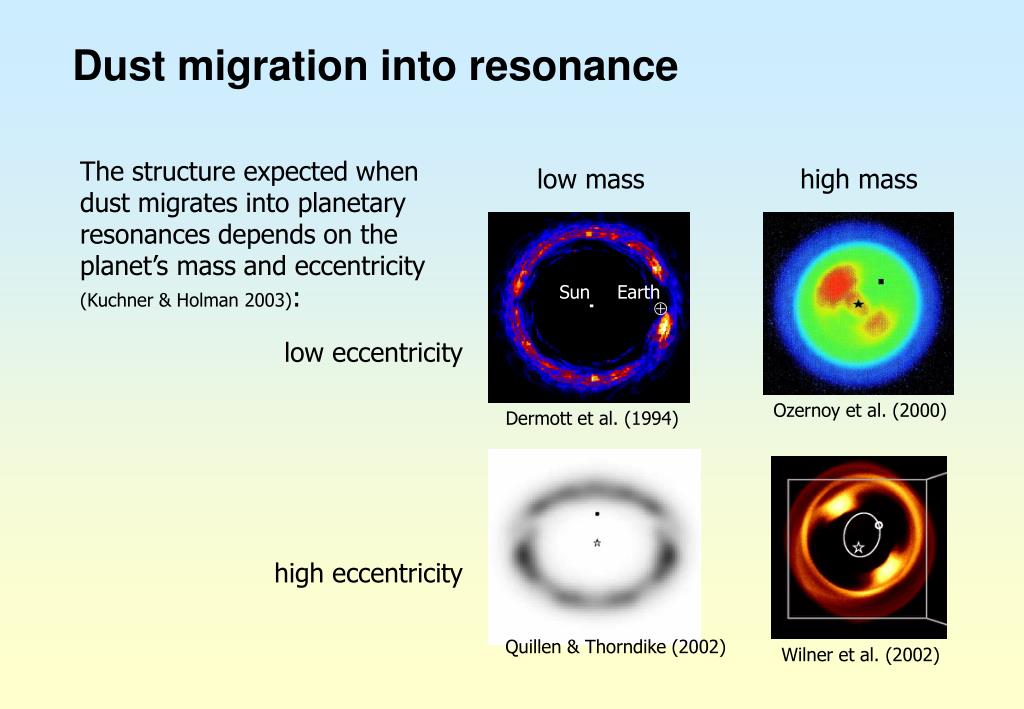 Dust migration into resonance

The structure expected when dust migrates into planetary resonances depends on the planet's mass and eccentricity (Kuchner & Holman 2003):

low mass

high mass

low eccentricity

Sun

Earth

Dermott et al. (1994)

Ozernoy et al. (2000)

high eccentricity

Quillen & Thorndike (2002)

Wilner et al. (2002)